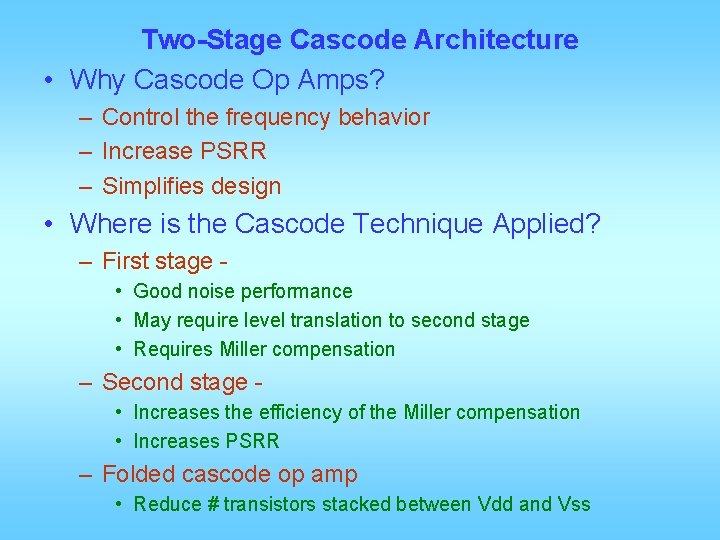 Two-Stage Cascode Architecture

• Why Cascode Op Amps?
– Control the frequency behavior
– Increase PSRR
– Simplifies design

• Where is the Cascode Technique Applied?
– First stage -
• Good noise performance
• May require level translation to second stage
• Requires Miller compensation
– Second stage -
• Increases the efficiency of the Miller compensation
• Increases PSRR
– Folded cascode op amp
• Reduce # transistors stacked between Vdd and Vss